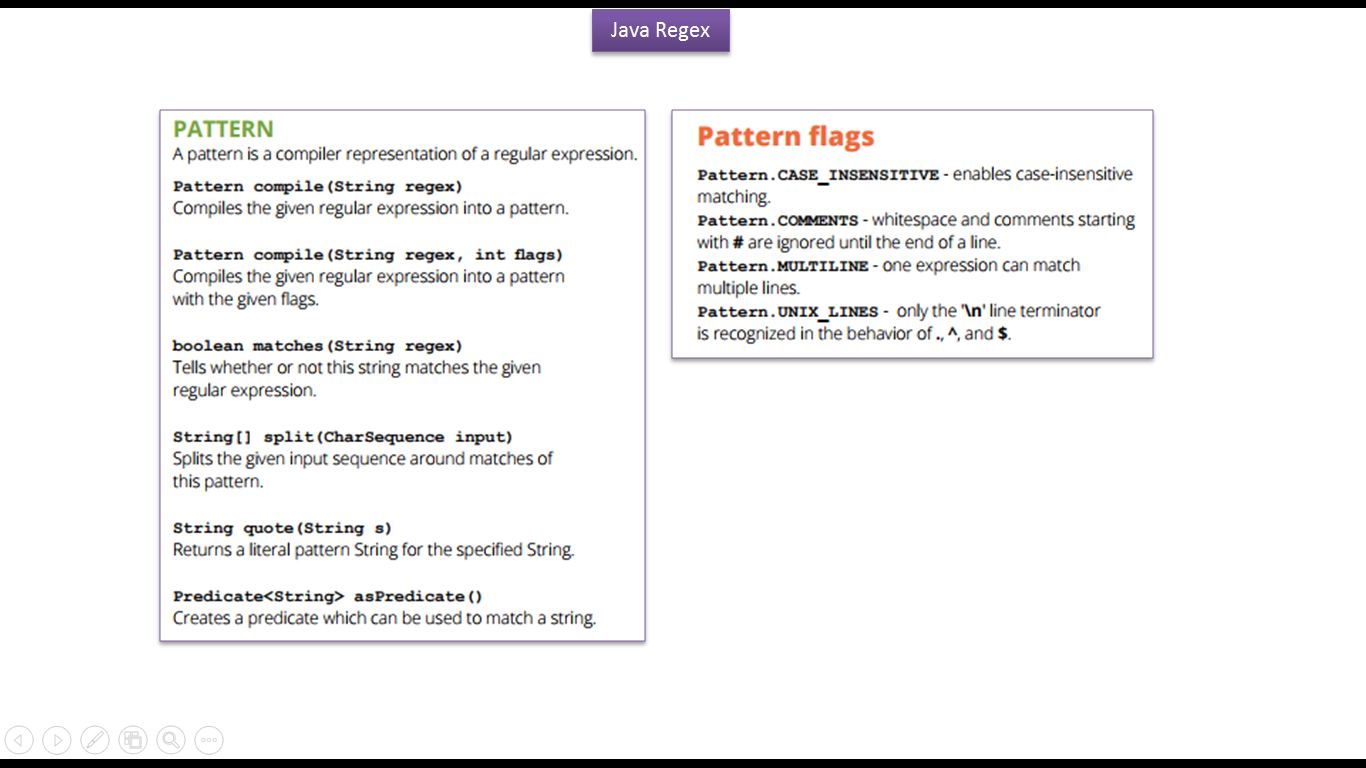 Java Regex

PATTERN
A pattern is a compiler representation of a regular expression.

Pattern compile(String regex)
Compiles the given regular expression into a pattern.

Pattern compile(String regex, int flags)
Compiles the given regular expression into a pattern with the given flags.

boolean matches(String regex)
Tells whether or not this string matches the given regular expression.

String[] split(CharSequence input)
Splits the given input sequence around matches of this pattern.

String quote(String s)
Returns a literal pattern String for the specified String.

Predicate<String> asPredicate()
Creates a predicate which can be used to match a string.

Pattern flags

Pattern.CASE_INSENSITIVE - enables case-insensitive matching.
Pattern.COMMENTS - whitespace and comments starting with # are ignored until the end of a line.
Pattern.MULTILINE - one expression can match multiple lines.
Pattern.UNIX_LINES - only the '\n' line terminator is recognized in the behavior of ., ^, and $.